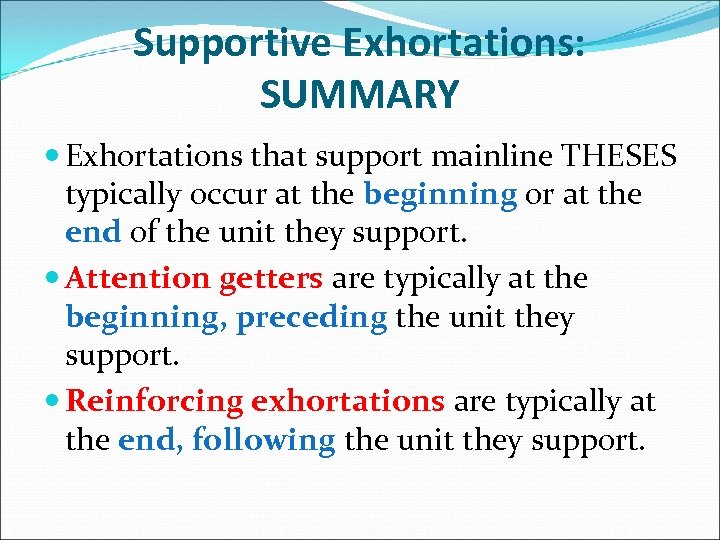 Supportive Exhortations: SUMMARY

Exhortations that support mainline THESES typically occur at the beginning or at the end of the unit they support.

Attention getters are typically at the beginning, preceding the unit they support.

Reinforcing exhortations are typically at the end, following the unit they support.